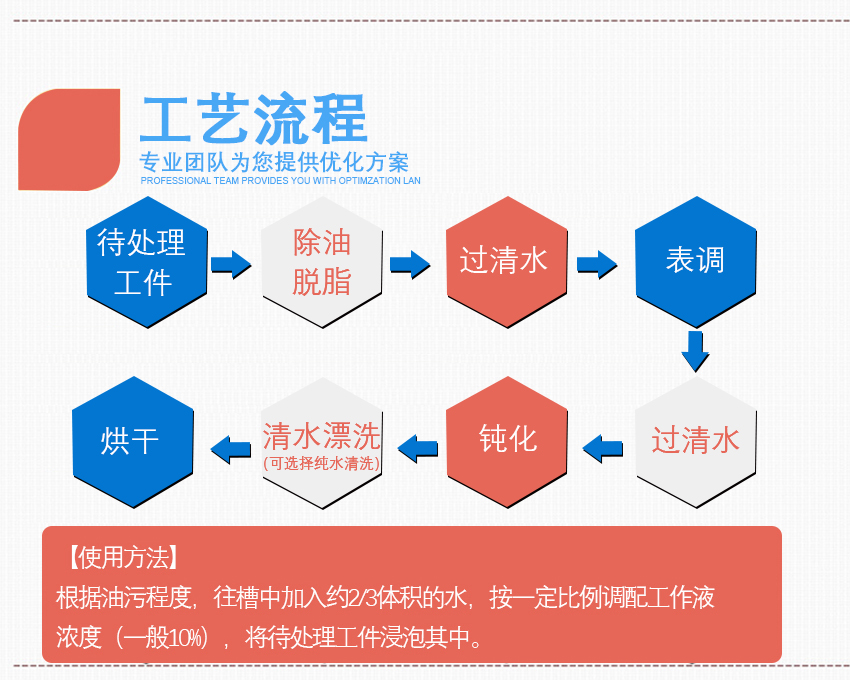 工艺流程
专业团队为您提供优化方案
PROFESSIONAL TEAM PROVIDES YOU WITH OPTIMZATION LAN

待处理工件

除油脱脂

过清水

表调

过清水

钝化

清水漂洗
(可选择纯水清洗)

烘干

【使用方法】
根据油污程度，往槽中加入约2/3体积的水，按一定比例调配工作液浓度（一般10%），将待处理工件浸泡其中。